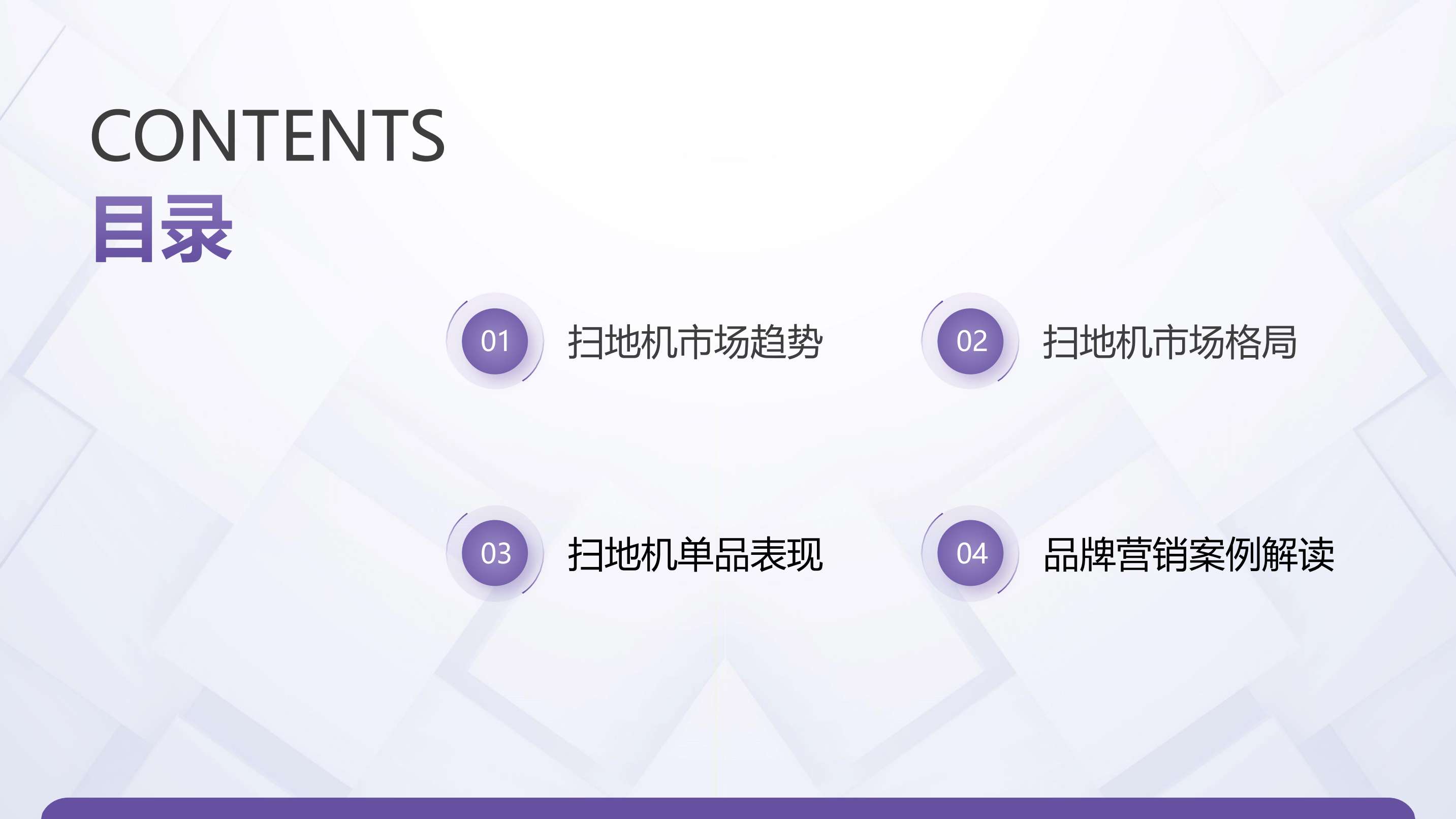 CONTENTS
目录

01 扫地机市场趋势

02 扫地机市场格局

03 扫地机单品表现

04 品牌营销案例解读